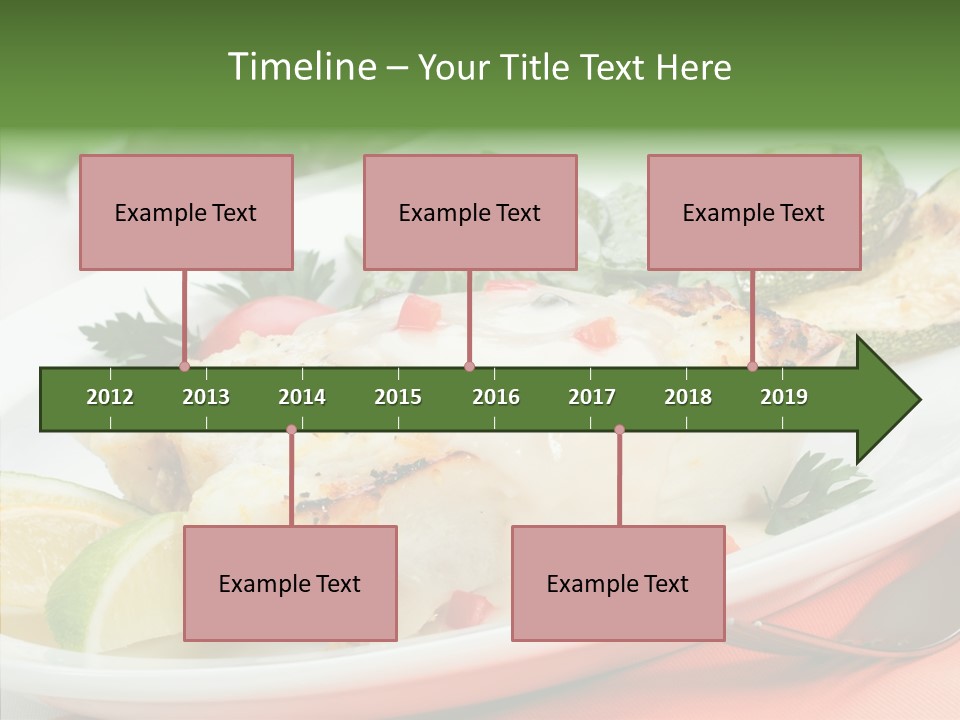 Timeline – Your Title Text Here

Example Text

Example Text

Example Text

2012 2013 2014 2015 2016 2017 2018 2019

Example Text

Example Text